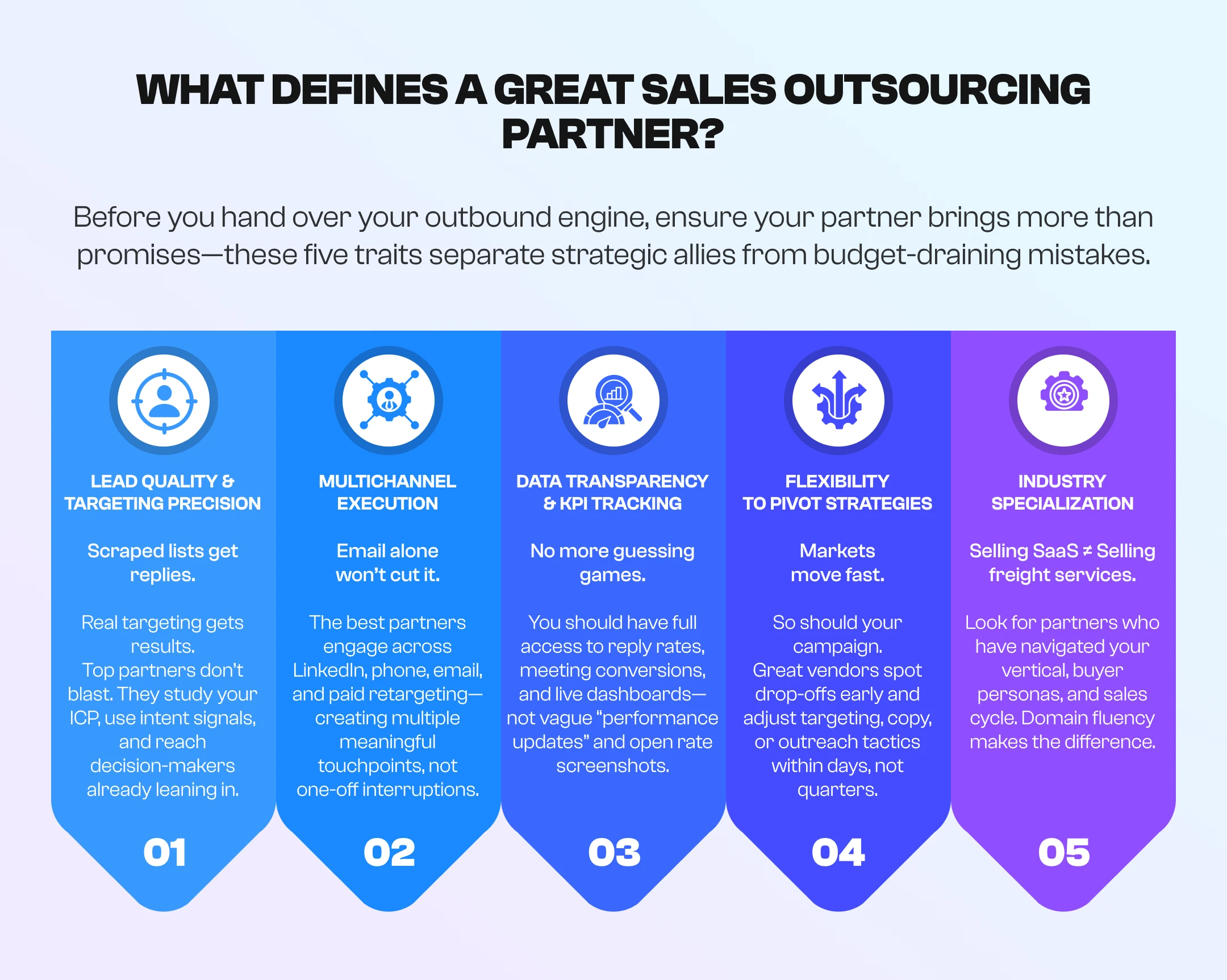 WHAT DEFINES A GREAT SALES OUTSOURCING PARTNER?

Before you hand over your outbound engine, ensure your partner brings more than promises—these five traits separate strategic allies from budget-draining mistakes.

LEAD QUALITY & TARGETING PRECISION

Scraped lists get replies.

Real targeting gets results.
Top partners don't blast. They study your ICP, use intent signals, and reach decision-makers already leaning in.

01

MULTICHANNEL EXECUTION

Email alone won't cut it.

The best partners engage across LinkedIn, phone, email, and paid retargeting—creating multiple meaningful touchpoints, not one-off interruptions.

02

DATA TRANSPARENCY & KPI TRACKING

No more guessing games.

You should have full access to reply rates, meeting conversions, and live dashboards—not vague "performance updates" and open rate screenshots.

03

FLEXIBILITY TO PIVOT STRATEGIES

Markets move fast.

So should your campaign.
Great vendors spot drop-offs early and adjust targeting, copy, or outreach tactics within days, not quarters.

04

INDUSTRY SPECIALIZATION

Selling SaaS ≠ Selling freight services.

Look for partners who have navigated your vertical, buyer personas, and sales cycle. Domain fluency makes the difference.

05